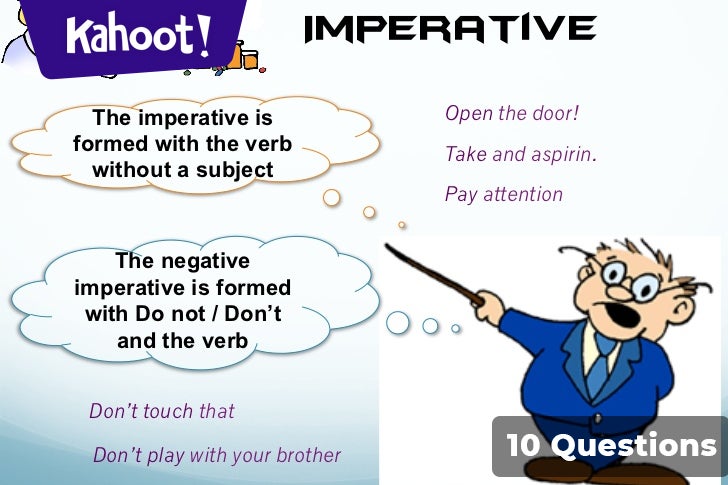 Kahoot!

IMPERATIVE

The imperative is formed with the verb without a subject

Open the door!

Take and aspirin.

Pay attention

The negative imperative is formed with Do not / Don't and the verb

Don't touch that

Don't play with your brother

10 Questions